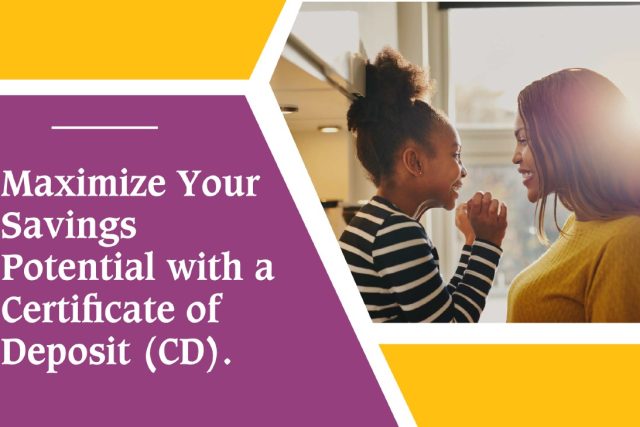 Maximize Your Savings Potential with a Certificate of Deposit (CD).